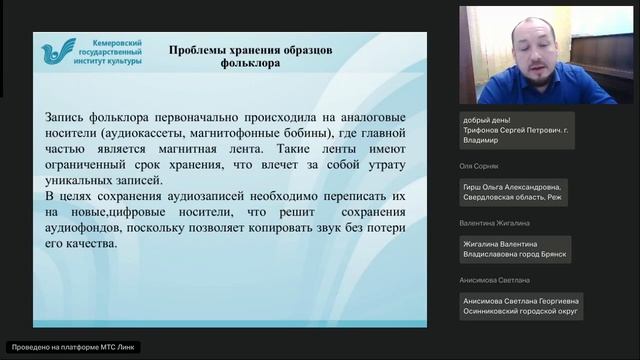 Кемеровский государственный институт культуры

Проблемы хранения образцов фольклора

Запись фольклора первоначально происходила на аналоговые носители (аудиокассеты, магнитофонные бобины), где главной частью является магнитная лента. Такие ленты имеют ограниченный срок хранения, что влечет за собой утрату уникальных записей.
В целях сохранения аудиозаписей необходимо переписать их на новые,цифровые носители, что решит сохранения аудиофондов, поскольку позволяет копировать звук без потери его качества.

добрый день! Трифонов Сергей Петрович. г. Владимир

Оля Сорняк

Гирш Ольга Александровна. Свердловская область, Реж

Валентина Жигалина

Жигалина Валентина Владиславовна город Брянск

Анисимова Светлана

Анисимова Светлана Георгиевна Осинниковский городской округ

Проведено на платформе МТС Линк